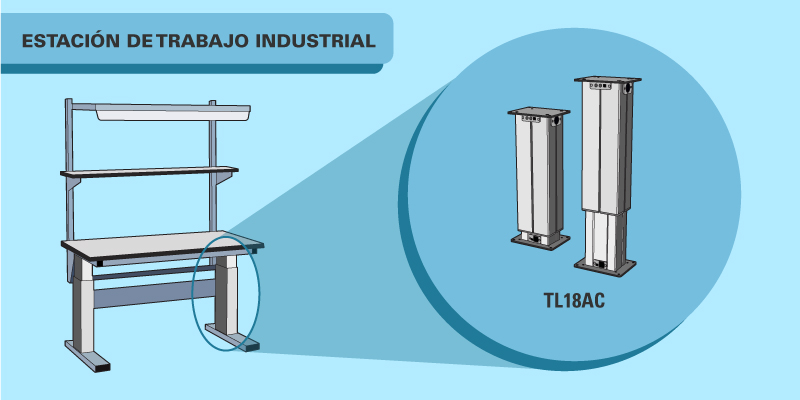 ESTACIÓN DE TRABAJO INDUSTRIAL

TL18AC